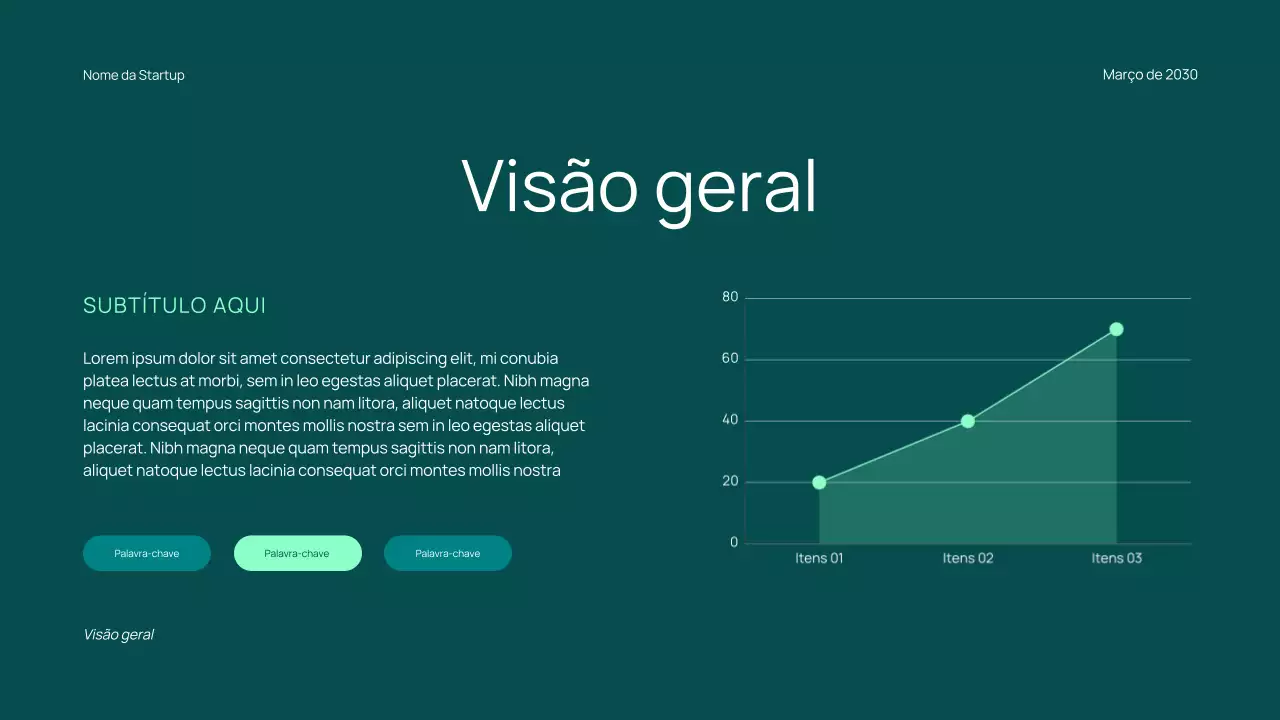 Nome da Startup

Março de 2030

Visão geral

SUBTÍTULO AQUI

Lorem ipsum dolor sit amet consectetur adipiscing elit, mi conubia platea lectus at morbi, sem in leo egestas aliquet placerat. Nibh magna neque quam tempus sagittis non nam litora, aliquet natoque lectus lacinia consequat orci montes mollis nostra sem in leo egestas aliquet placerat. Nibh magna neque quam tempus sagittis non nam litora, aliquet natoque lectus lacinia consequat orci montes mollis nostra

Palavra-chave

Palavra-chave

Palavra-chave

80
60
40
20
0
Itens 01
Itens 02
Itens 03

Visão geral